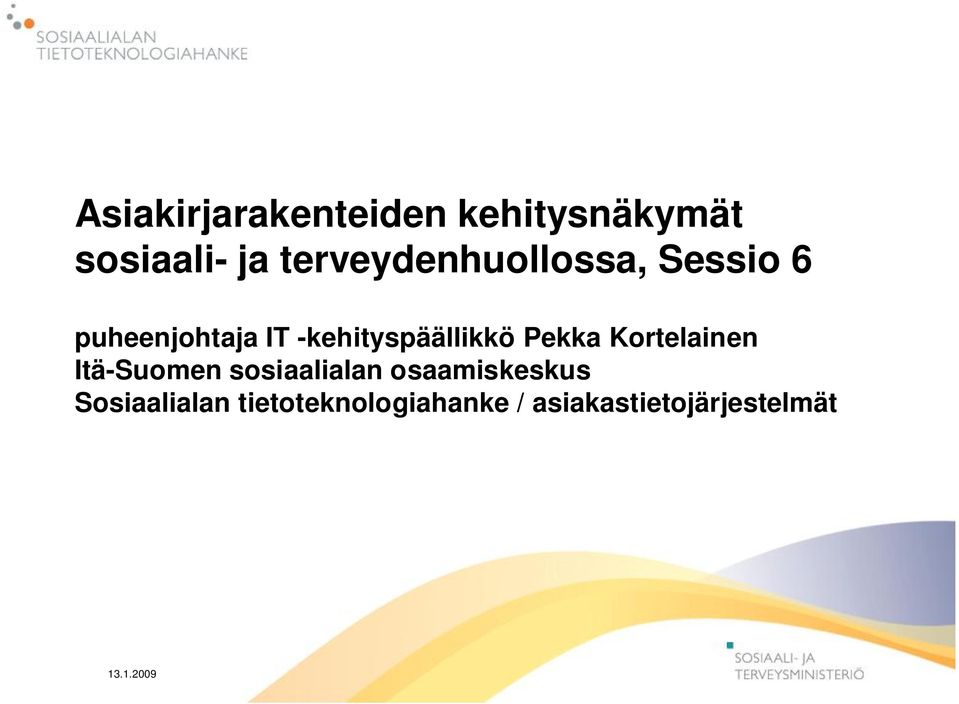 SOSIAALIALAN
TIETOTEKNOLOGIAHANKE

Asiakirjarakenteiden kehitysnäkymät sosiaali- ja terveydenhuollossa, Sessio 6

puheenjohtaja IT -kehityspäällikkö Pekka Kortelainen
Itä-Suomen sosiaalialan osaamiskeskus
Sosiaalialan tietoteknologiahanke / asiakastietojärjestelmät

13.1.2009

SOSIAALI- JA
TERVEYSMINISTERIÖ